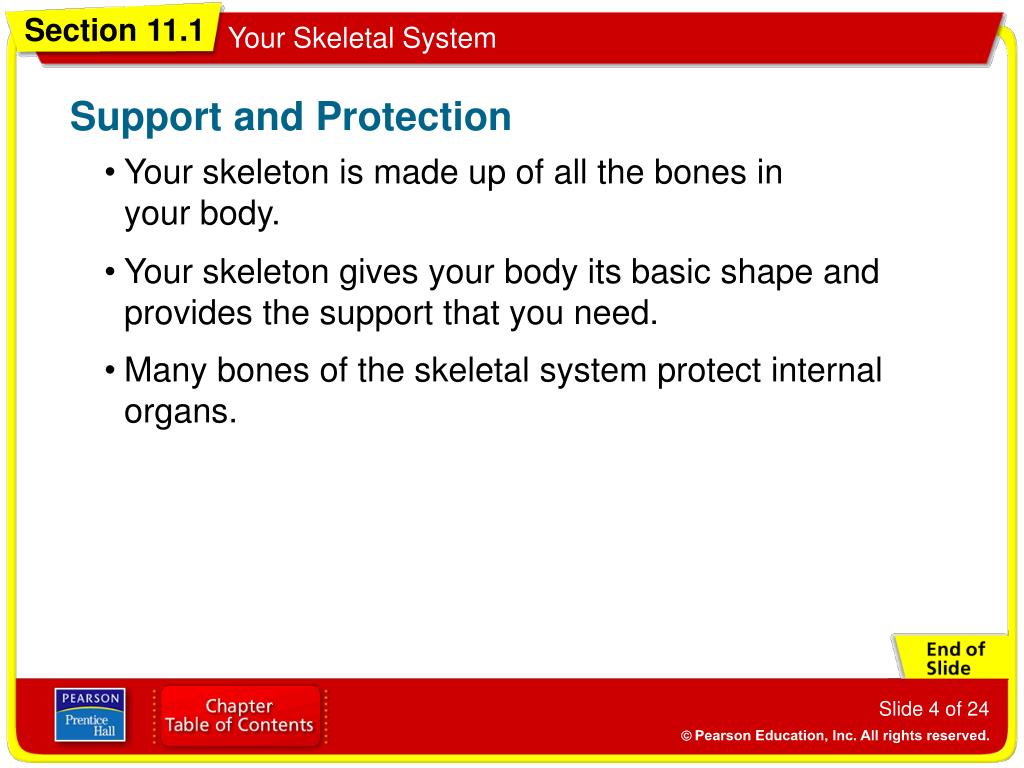 Section 11.1 Your Skeletal System

Support and Protection

• Your skeleton is made up of all the bones in your body.

• Your skeleton gives your body its basic shape and provides the support that you need.

• Many bones of the skeletal system protect internal organs.

End of Slide

PEARSON Prentice Hall

Chapter Table of Contents

Slide 4 of 24

© Pearson Education, Inc. All rights reserved.